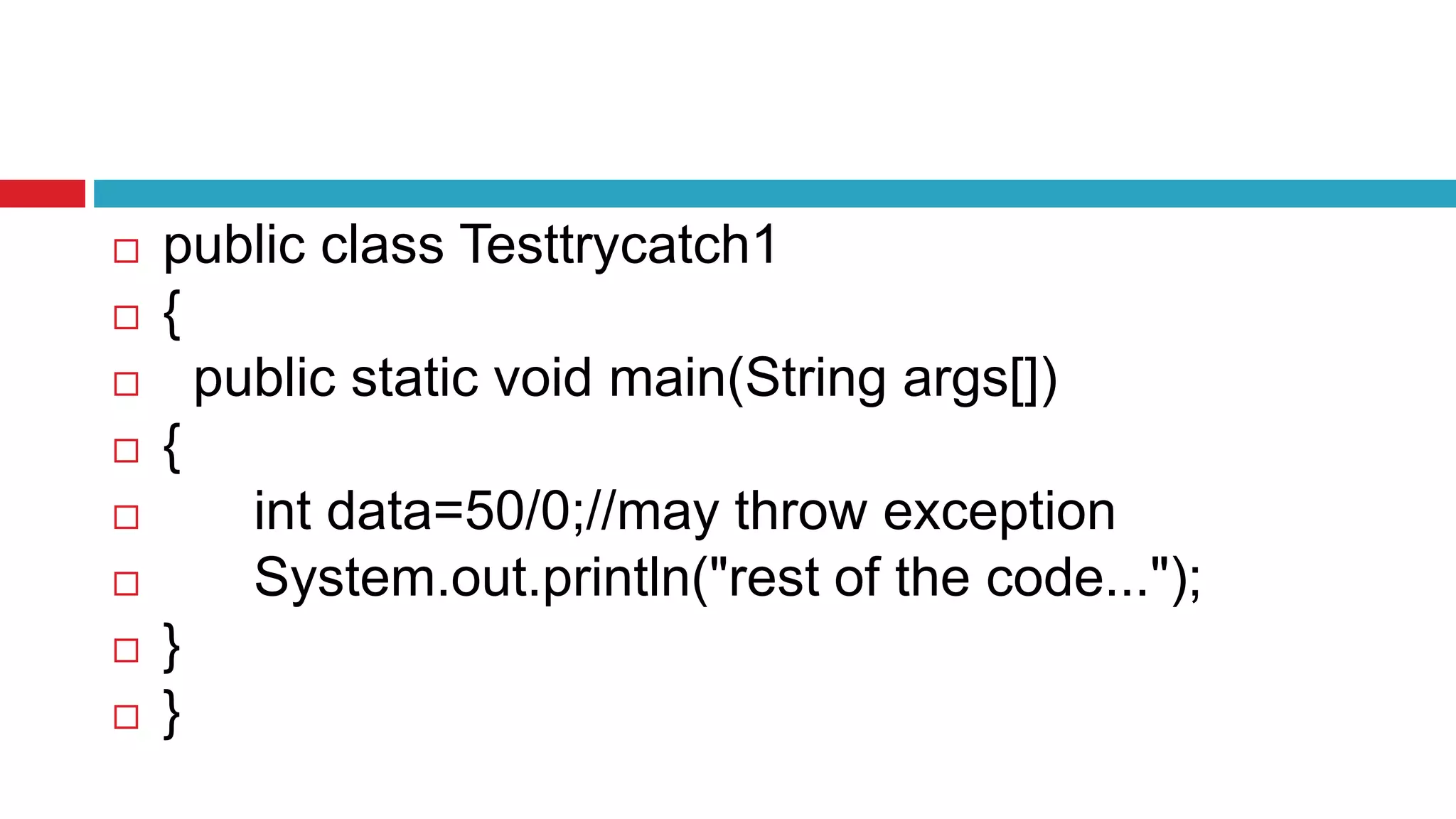 public class Testtrycatch1
{
public static void main(String args[])
{
int data=50/0;//may throw exception
System.out.println("rest of the code...");
}
}